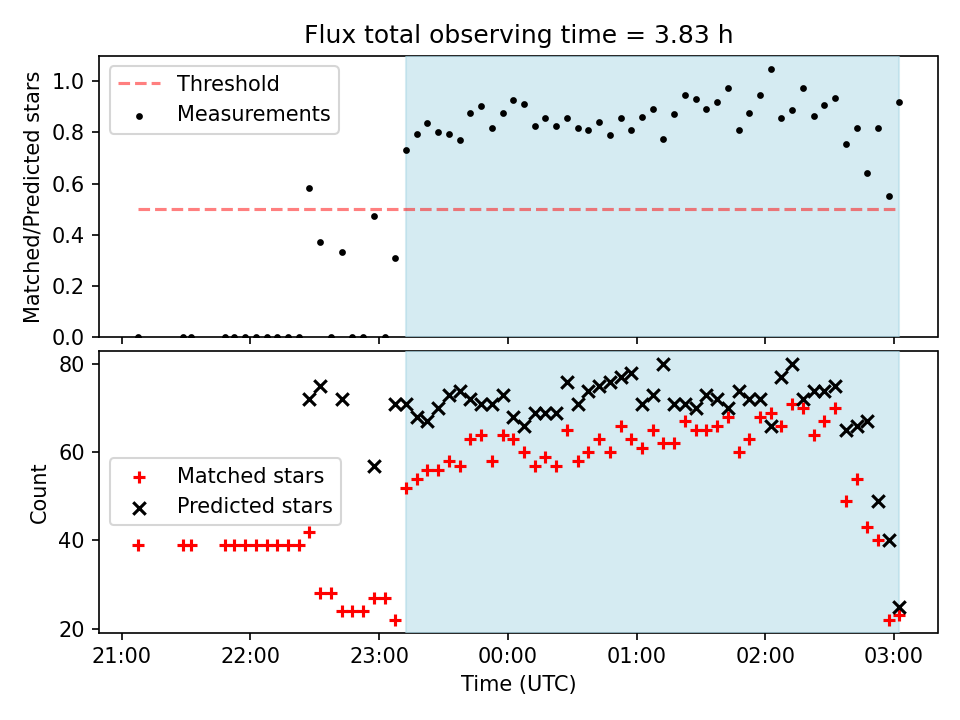 Flux total observing time = 3.83 h

Threshold
Measurements

Matched/Predicted stars

1.0
0.8
0.6
0.4
0.2
0.0

Matched stars
Predicted stars

Count

80
60
40
20

21:00
22:00
23:00
00:00
01:00
02:00
03:00

Time (UTC)